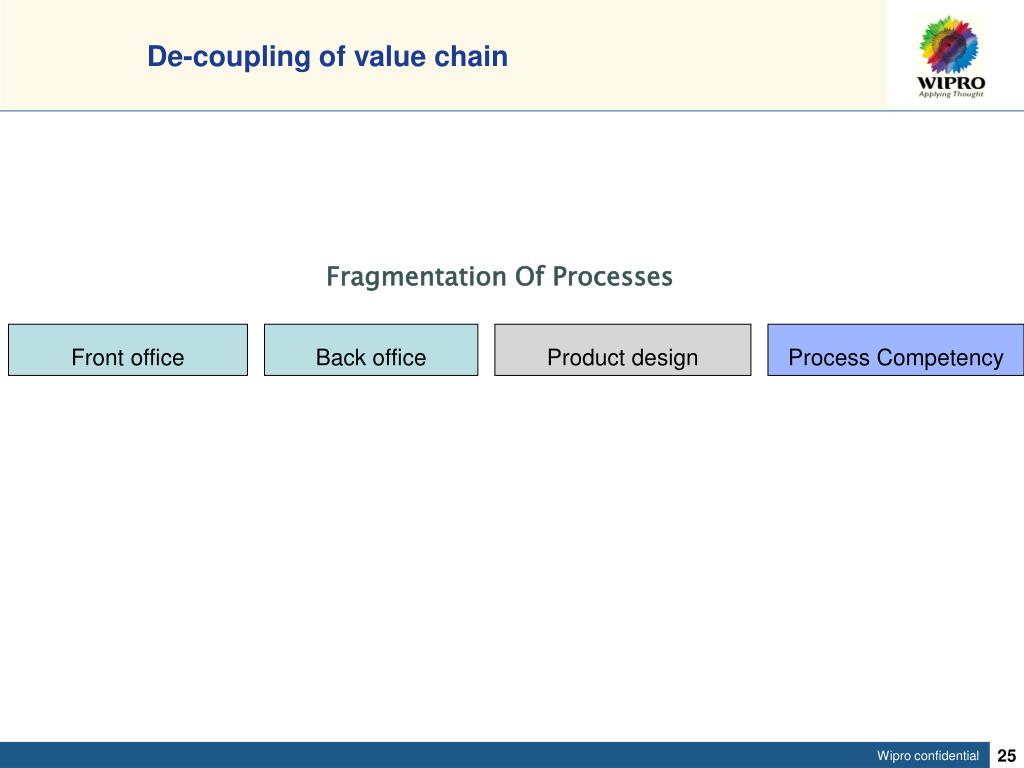 De-coupling of value chain

WIPRO
Applying Thought

Fragmentation Of Processes

Front office

Back office

Product design

Process Competency

Wipro confidential

25